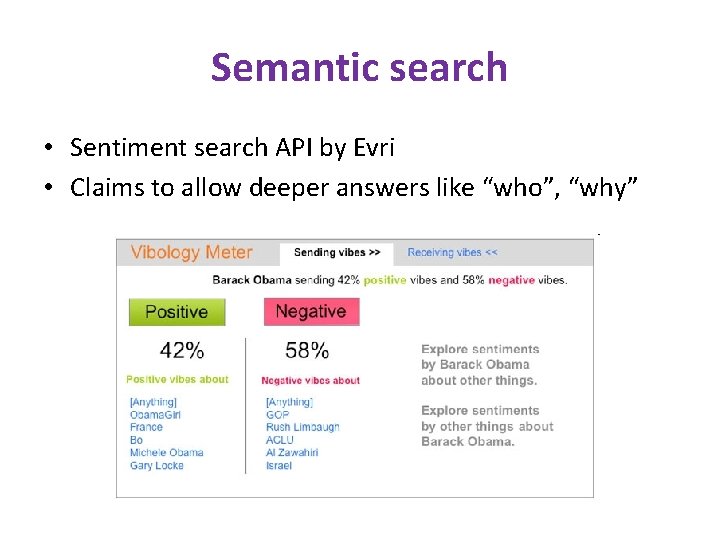 Semantic search

• Sentiment search API by Evri
• Claims to allow deeper answers like “who”, “why”

Vibology Meter

Sending vibes >>

Receiving vibes <<

Barack Obama sending 42% positive vibes and 58% negative vibes.

Positive

42%

Positive vibes about

[Anything]
ObamaGirl
France
Bo
Michele Obama
Gary Locke

Negative

58%

Negative vibes about

[Anything]
GOP
Rush Limbaugh
ACLU
Al Zawahiri
Israel

Explore sentiments by Barack Obama about other things.

Explore sentiments by other things about Barack Obama.